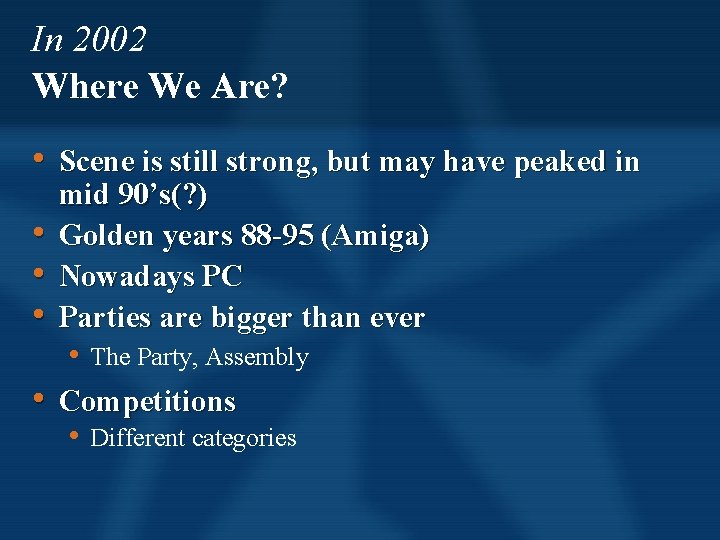 In 2002
Where We Are?

• Scene is still strong, but may have peaked in mid 90's(?)
• Golden years 88-95 (Amiga)
• Nowadays PC
• Parties are bigger than ever
• The Party, Assembly
• Competitions
• Different categories